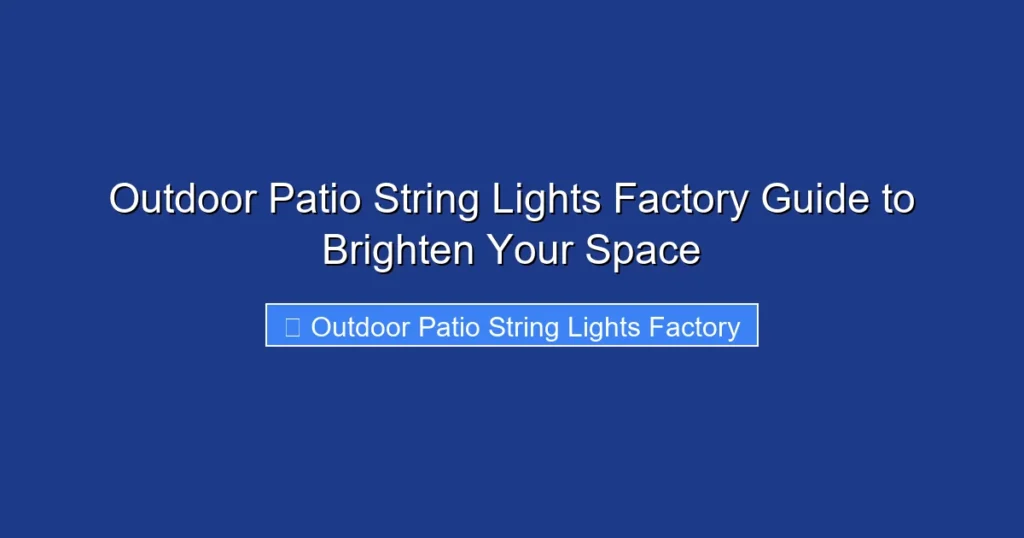 Outdoor Patio String Lights Factory Guide to Brighten Your Space

Outdoor Patio String Lights Factory